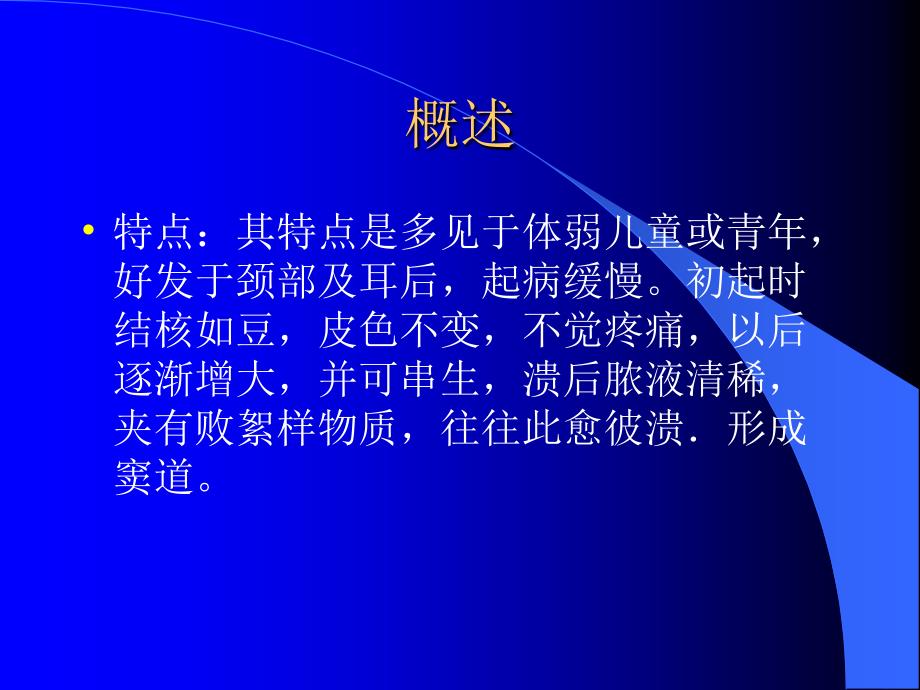 概述

• 特点：其特点是多见于体弱儿童或青年，好发于颈部及耳后，起病缓慢。初起时结核如豆，皮色不变，不觉疼痛，以后逐渐增大，并可串生，溃后脓液清稀，夹有败絮样物质，往往此愈彼溃．形成窦道。